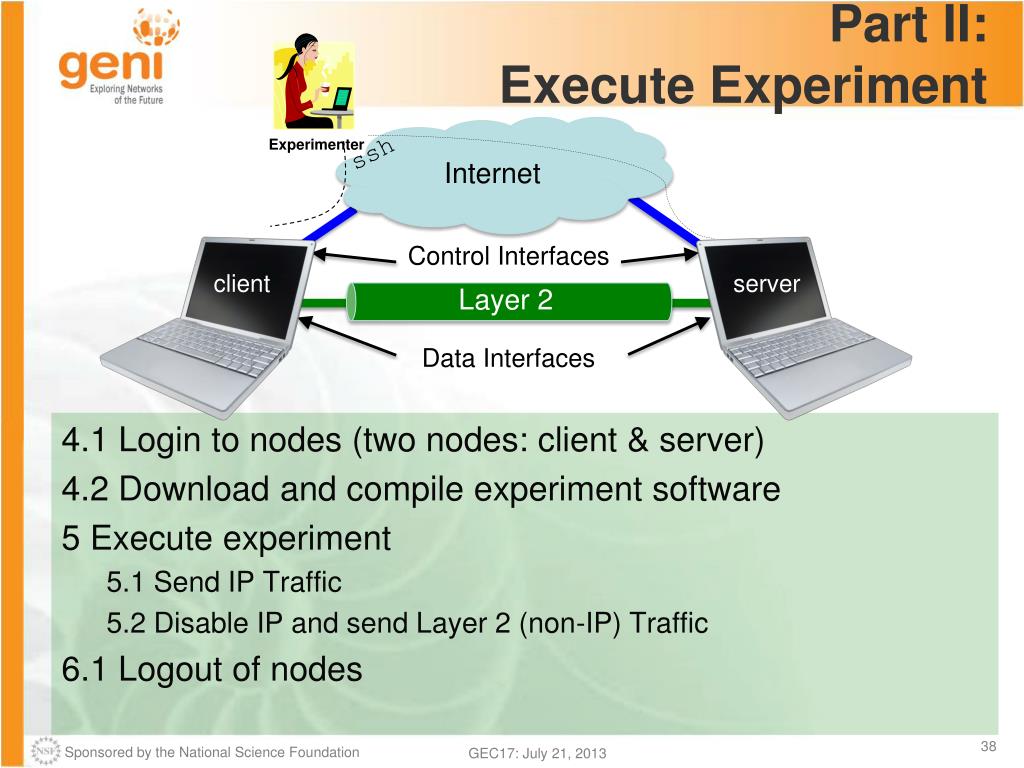 geni
Exploring Networks of the Future

Part II:
Execute Experiment

Experimenter
ssh
Internet
Control Interfaces
client
Layer 2
server
Data Interfaces

4.1 Login to nodes (two nodes: client & server)
4.2 Download and compile experiment software
5 Execute experiment
5.1 Send IP Traffic
5.2 Disable IP and send Layer 2 (non-IP) Traffic
6.1 Logout of nodes

NSF Sponsored by the National Science Foundation
GEC17: July 21, 2013
38